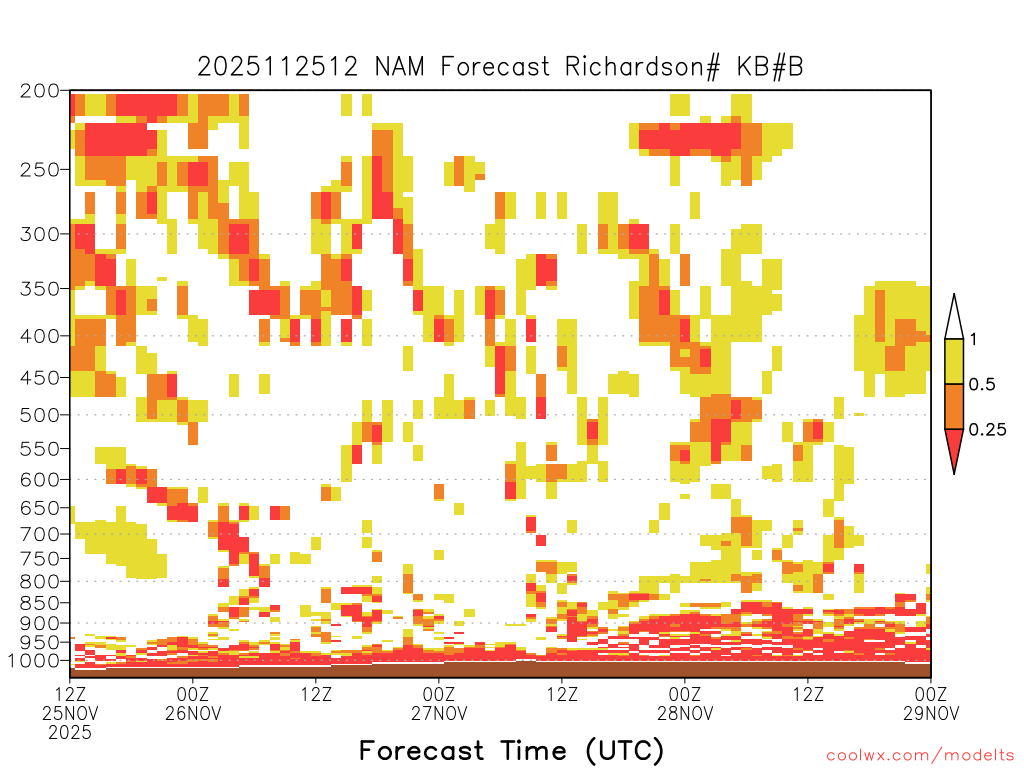 2025112512 NAM Forecast Richardson# KB#B

200
250
300
350
400
450
500
550
600
650
700
750
800
850
900
950
1000

1
0.5
0.25

12Z 25NOV 2025
00Z 26NOV
12Z
00Z 27NOV
12Z
00Z 28NOV
12Z
00Z 29NOV

Forecast Time (UTC)

coolwx.com/modelts